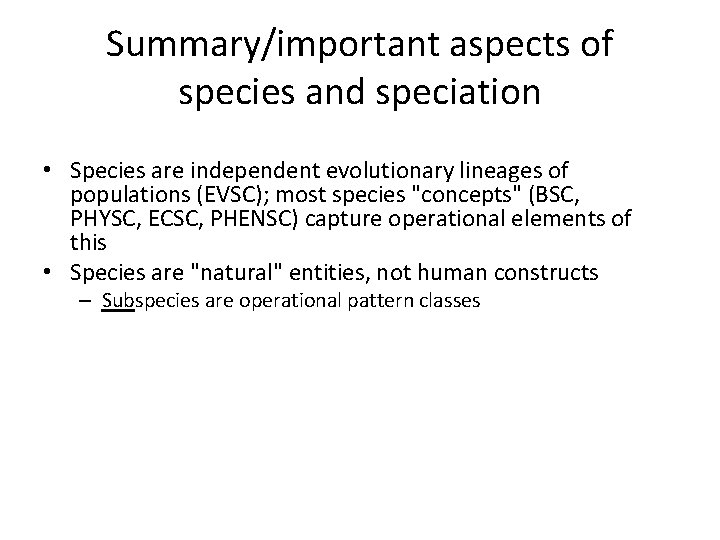 Summary/important aspects of species and speciation

• Species are independent evolutionary lineages of populations (EVSC); most species "concepts" (BSC, PHYSC, ECSC, PHENSC) capture operational elements of this
• Species are "natural" entities, not human constructs
– Subspecies are operational pattern classes